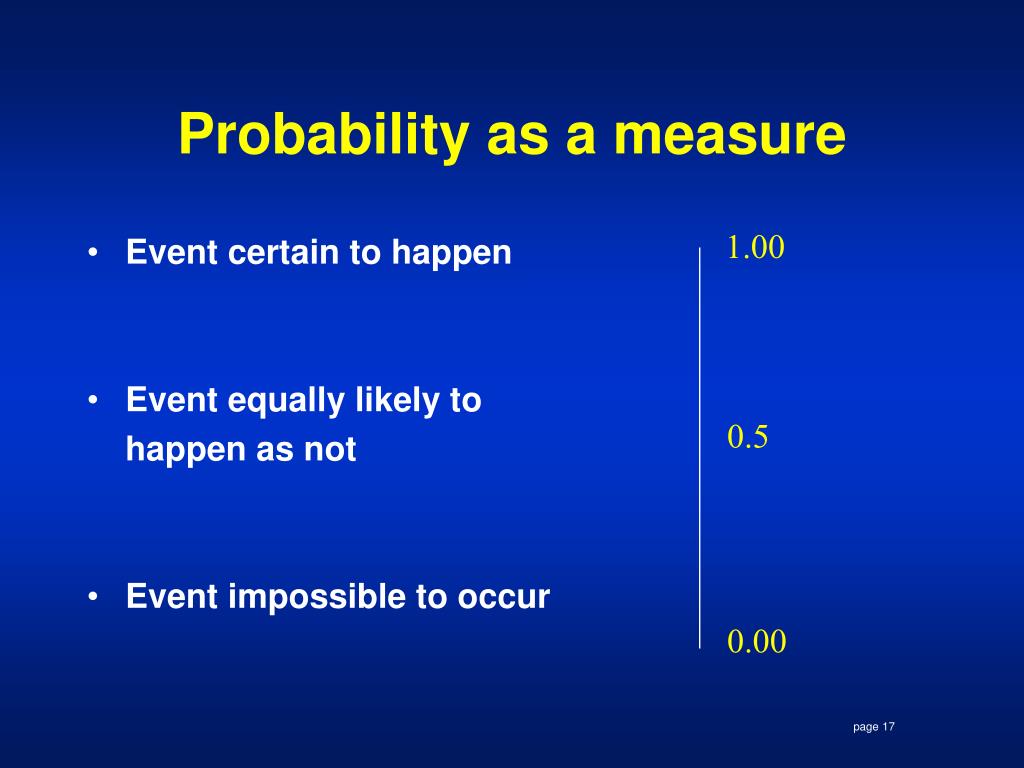 Probability as a measure

• Event certain to happen

• Event equally likely to happen as not

• Event impossible to occur

1.00

0.5

0.00

page 17